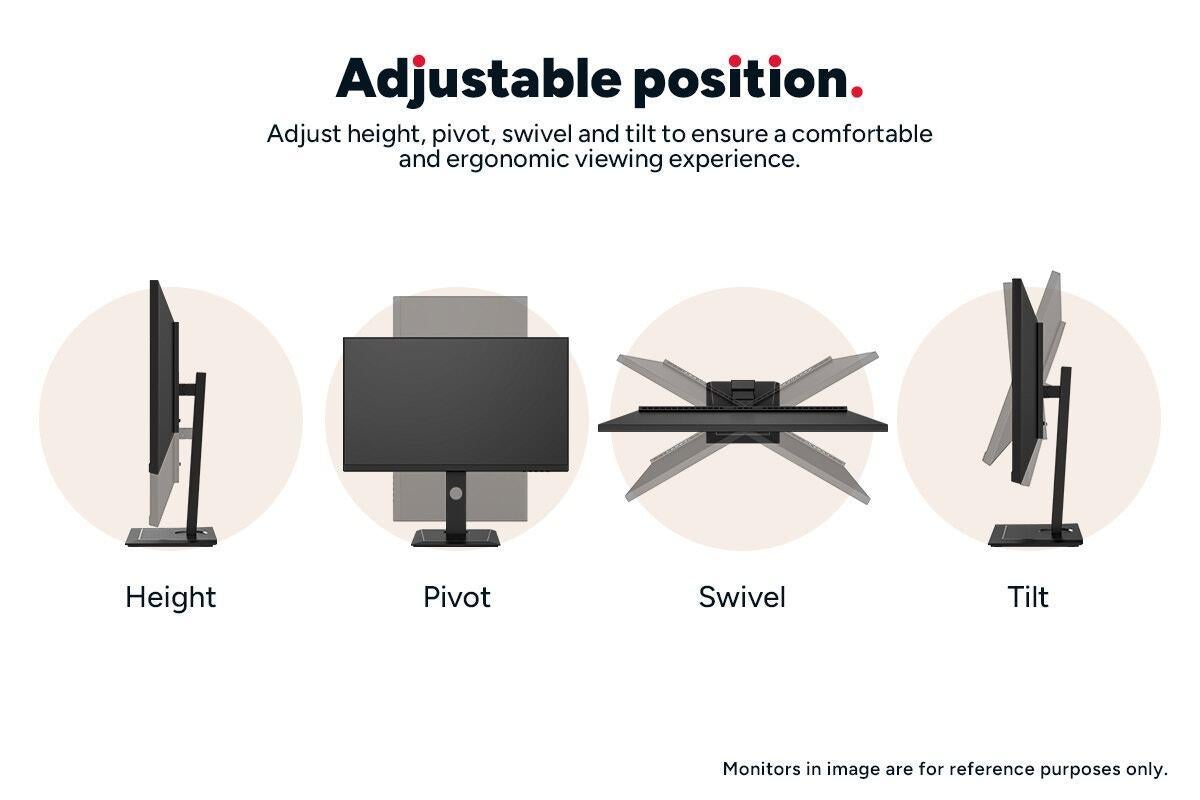 Adjustable position.

Adjust height, pivot, swivel and tilt to ensure a comfortable and ergonomic viewing experience.

Height

Pivot

Swivel

Tilt

Monitors in image are for reference purposes only.